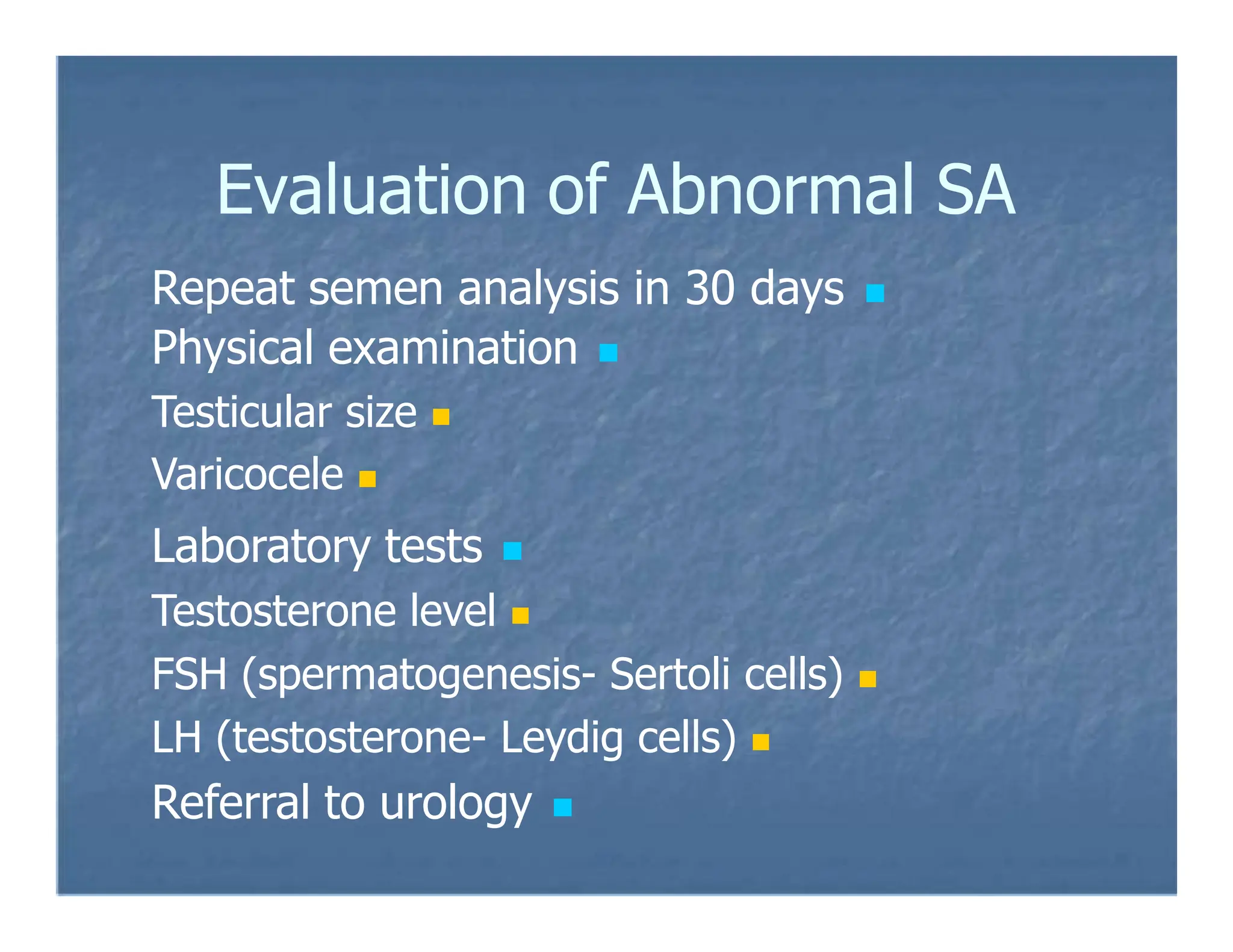 Evaluation of Abnormal SA

Repeat semen analysis in 30 days

Physical examination

Testicular size

Varicocele

Laboratory tests

Testosterone level

FSH (spermatogenesis- Sertoli cells)

LH (testosterone- Leydig cells)

Referral to urology